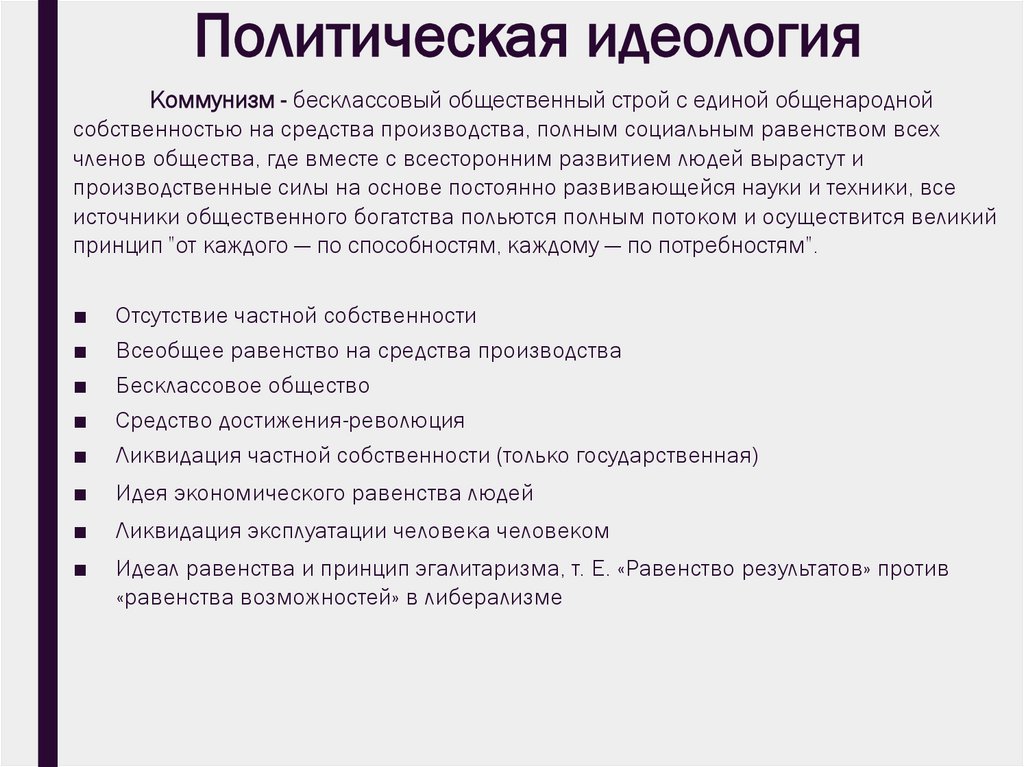 Политическая идеология

Коммунизм - бесклассовый общественный строй с единой общенародной собственностью на средства производства, полным социальным равенством всех членов общества, где вместе с всесторонним развитием людей вырастут и производственные силы на основе постоянно развивающейся науки и техники, все источники общественного богатства польются полным потоком и осуществится великий принцип "от каждого — по способностям, каждому — по потребностям".

■ Отсутствие частной собственности
■ Всеобщее равенство на средства производства
■ Бесклассовое общество
■ Средство достижения-революция
■ Ликвидация частной собственности (только государственная)
■ Идея экономического равенства людей
■ Ликвидация эксплуатации человека человеком
■ Идеал равенства и принцип эгалитаризма, т. Е. «Равенство результатов» против «равенства возможностей» в либерализме